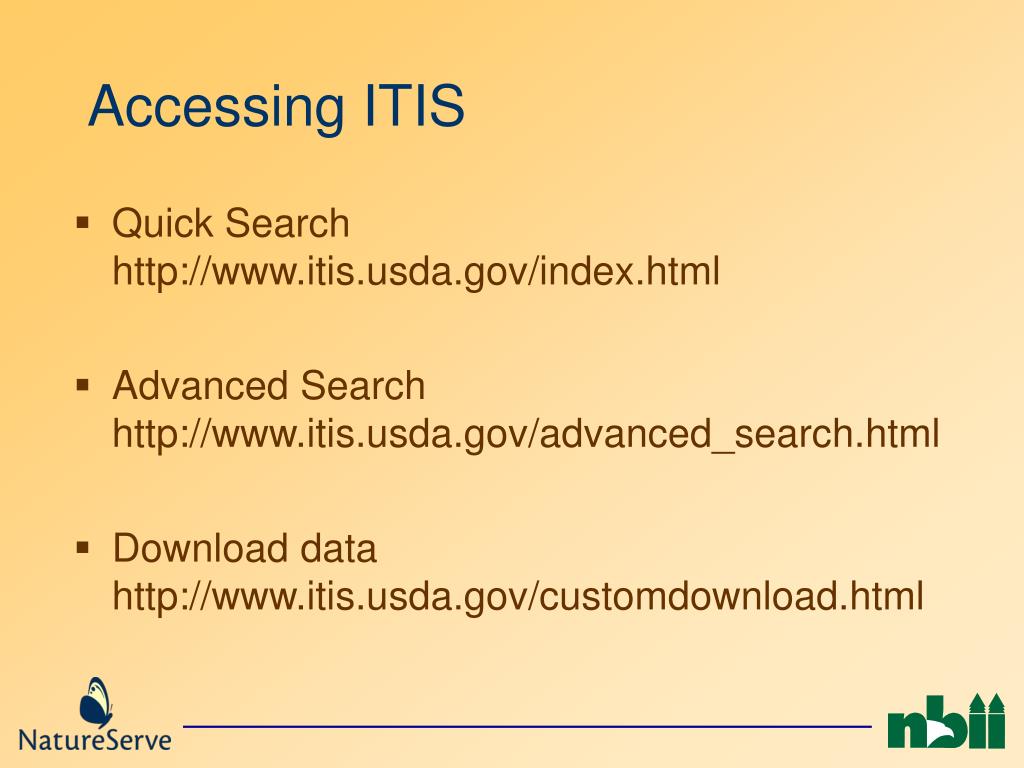 Accessing ITIS

▪ Quick Search
http://www.itis.usda.gov/index.html

▪ Advanced Search
http://www.itis.usda.gov/advanced_search.html

▪ Download data
http://www.itis.usda.gov/customdownload.html

NatureServe

nbii